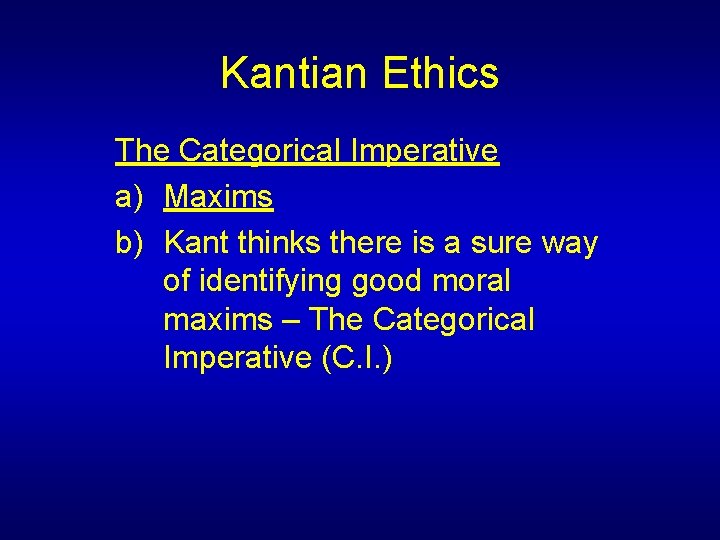 Kantian Ethics

The Categorical Imperative

a) Maxims

b) Kant thinks there is a sure way of identifying good moral maxims – The Categorical Imperative (C.I.)